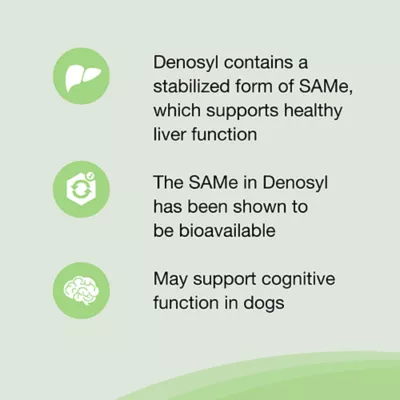 Denosyl contains a stabilized form of SAMe, which supports healthy liver function

The SAMe in Denosyl has been shown to be bioavailable

May support cognitive function in dogs